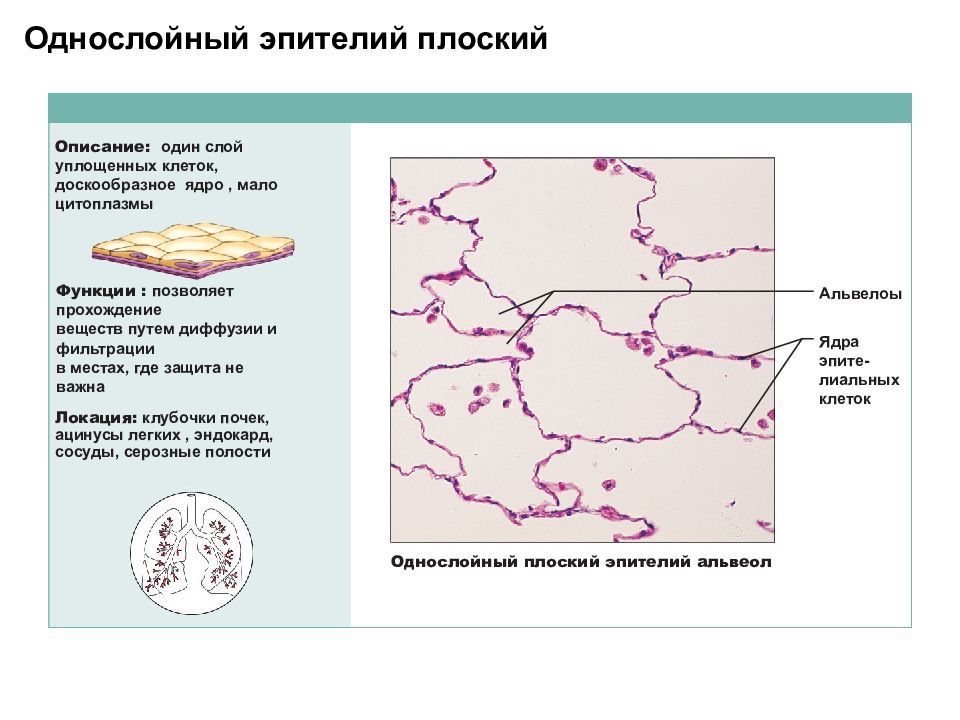 Однослойный эпителий плоский

Описание: один слой уплощенных клеток, доскообразное ядро , мало цитоплазмы

Функции : позволяет прохождение веществ путем диффузии и фильтрации в местах, где защита не важна

Локация: клубочки почек, ацинусы легких , эндокард, сосуды, серозные полости

Альвелоы

Ядра эпителиальных клеток

Однослойный плоский эпителий альвеол